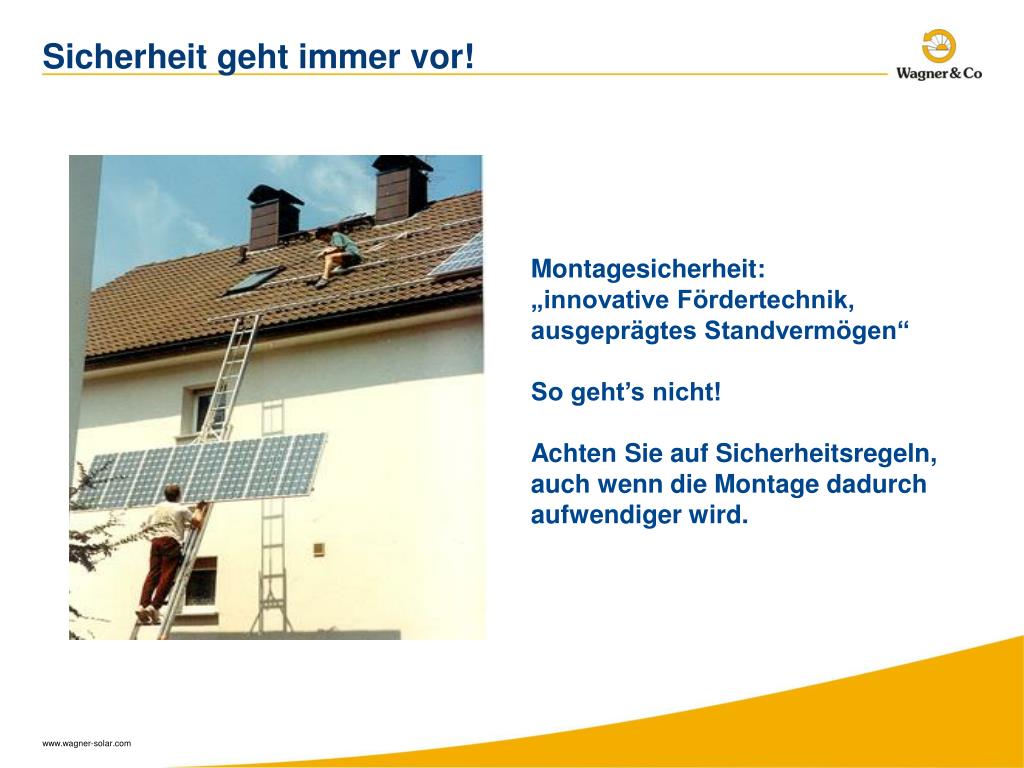 Sicherheit geht immer vor!

Wagner & Co

Montagesicherheit:
„innovative Fördertechnik, ausgeprägtes Standvermögen“

So geht’s nicht!

Achten Sie auf Sicherheitsregeln, auch wenn die Montage dadurch aufwendiger wird.

www.wagner-solar.com